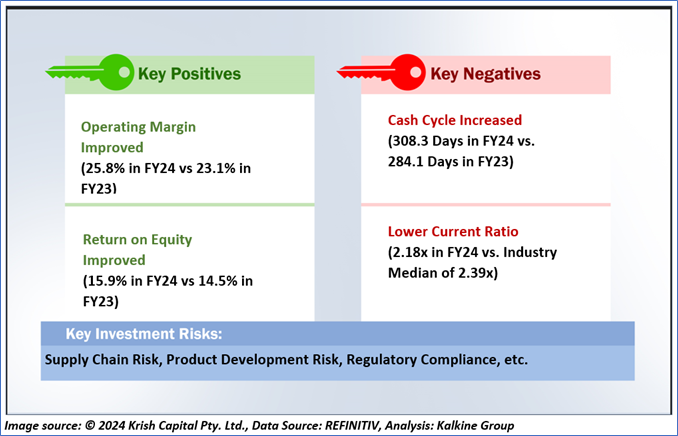 Key Positives

Operating Margin Improved
(25.8% in FY24 vs 23.1% in FY23)

Return on Equity Improved
(15.9% in FY24 vs 14.5% in FY23)

Key Negatives

Cash Cycle Increased
(308.3 Days in FY24 vs. 284.1 Days in FY23)

Lower Current Ratio
(2.18x in FY24 vs. Industry Median of 2.39x)

Key Investment Risks:

Supply Chain Risk, Product Development Risk, Regulatory Compliance, etc.

Image source: © 2024 Krish Capital Pty. Ltd., Data Source: REFINITIV, Analysis: Kalkine Group